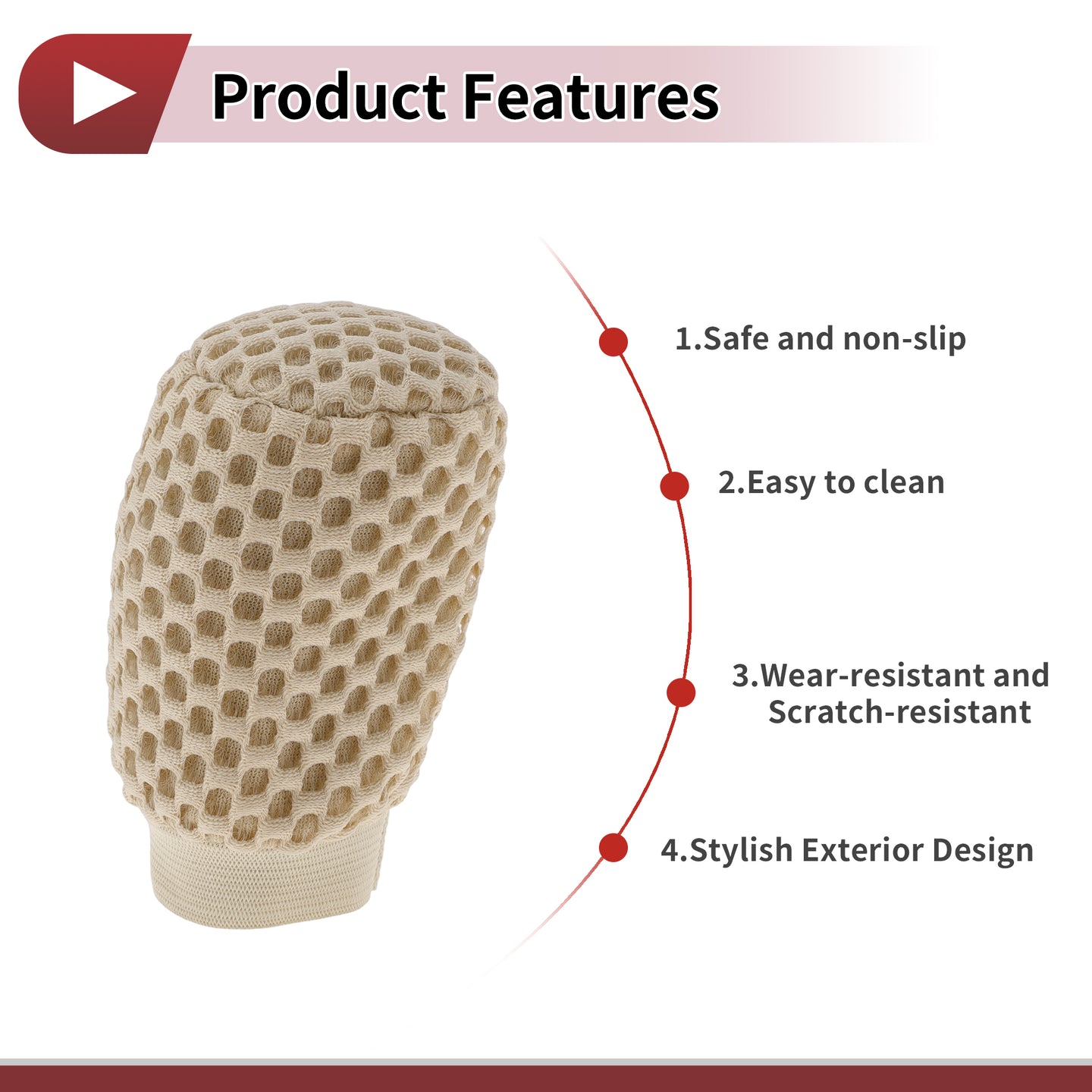 Product Features

1.Safe and non-slip

2.Easy to clean

3.Wear-resistant and Scratch-resistant

4.Stylish Exterior Design